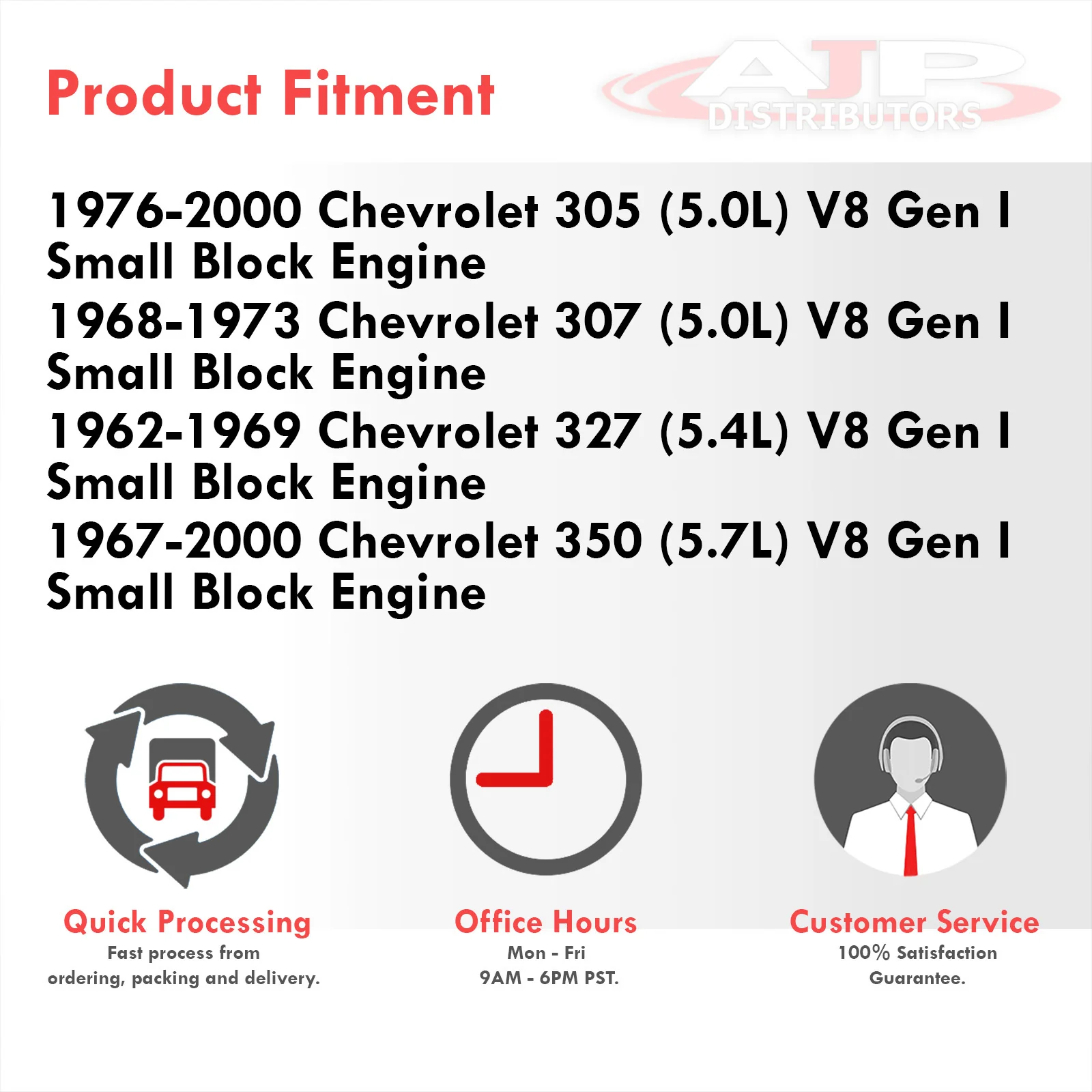 Product Fitment

AJP DISTRIBUTORS

1976-2000 Chevrolet 305 (5.0L) V8 Gen I Small Block Engine
1968-1973 Chevrolet 307 (5.0L) V8 Gen I Small Block Engine
1962-1969 Chevrolet 327 (5.4L) V8 Gen I Small Block Engine
1967-2000 Chevrolet 350 (5.7L) V8 Gen I Small Block Engine

Quick Processing
Fast process from ordering, packing and delivery.

Office Hours
Mon - Fri
9AM - 6PM PST.

Customer Service
100% Satisfaction Guarantee.